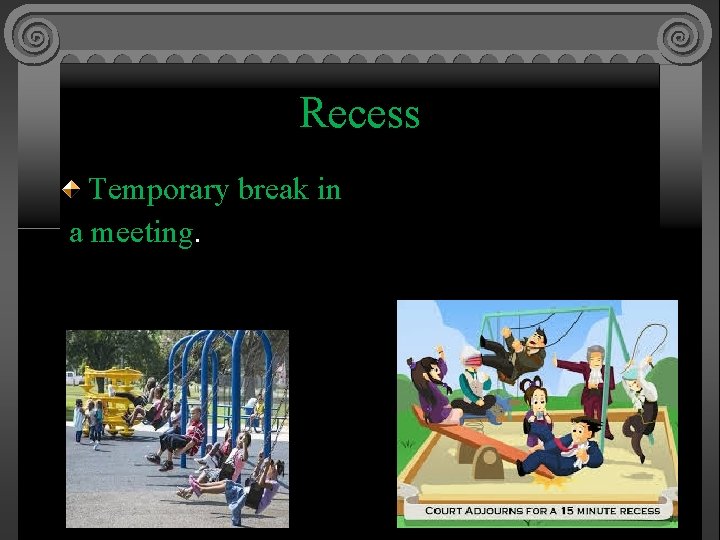 Recess

Temporary break in a meeting.

COURT ADJOURNS FOR A 15 MINUTE RECESS